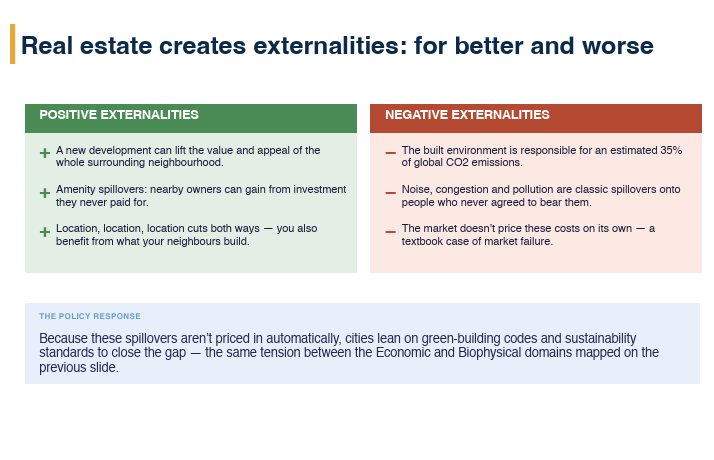 Real estate creates externalities: for better and worse

POSITIVE EXTERNALITIES

+ A new development can lift the value and appeal of the whole surrounding neighbourhood.

+ Amenity spillovers: nearby owners can gain from investment they never paid for.

+ Location, location, location cuts both ways — you also benefit from what your neighbours build.

NEGATIVE EXTERNALITIES

— The built environment is responsible for an estimated 35% of global CO2 emissions.

— Noise, congestion and pollution are classic spillovers onto people who never agreed to bear them.

— The market doesn't price these costs on its own — a textbook case of market failure.

THE POLICY RESPONSE

Because these spillovers aren't priced in automatically, cities lean on green-building codes and sustainability standards to close the gap — the same tension between the Economic and Biophysical domains mapped on the previous slide.